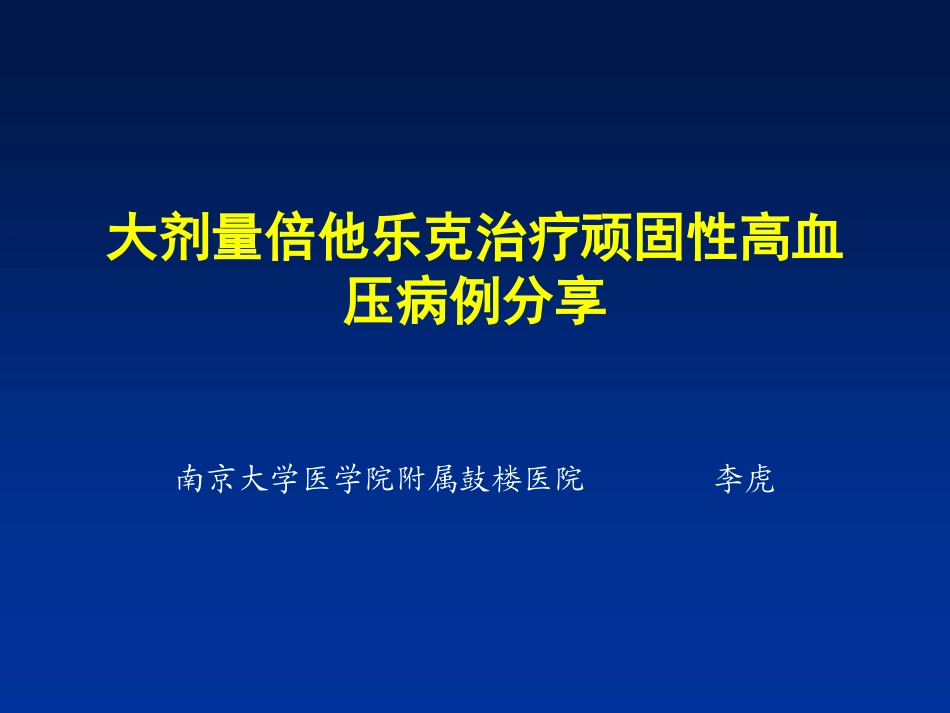 大剂量倍他乐克治疗顽固性高血压病例分享

南京大学医学院附属鼓楼医院　　李虎